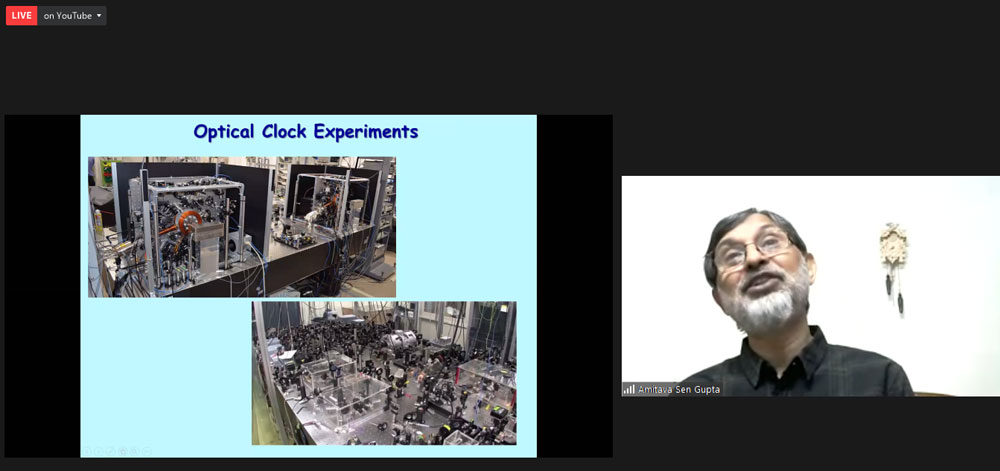 LIVE on YouTube

Optical Clock Experiments

Amitava Sen Gupta